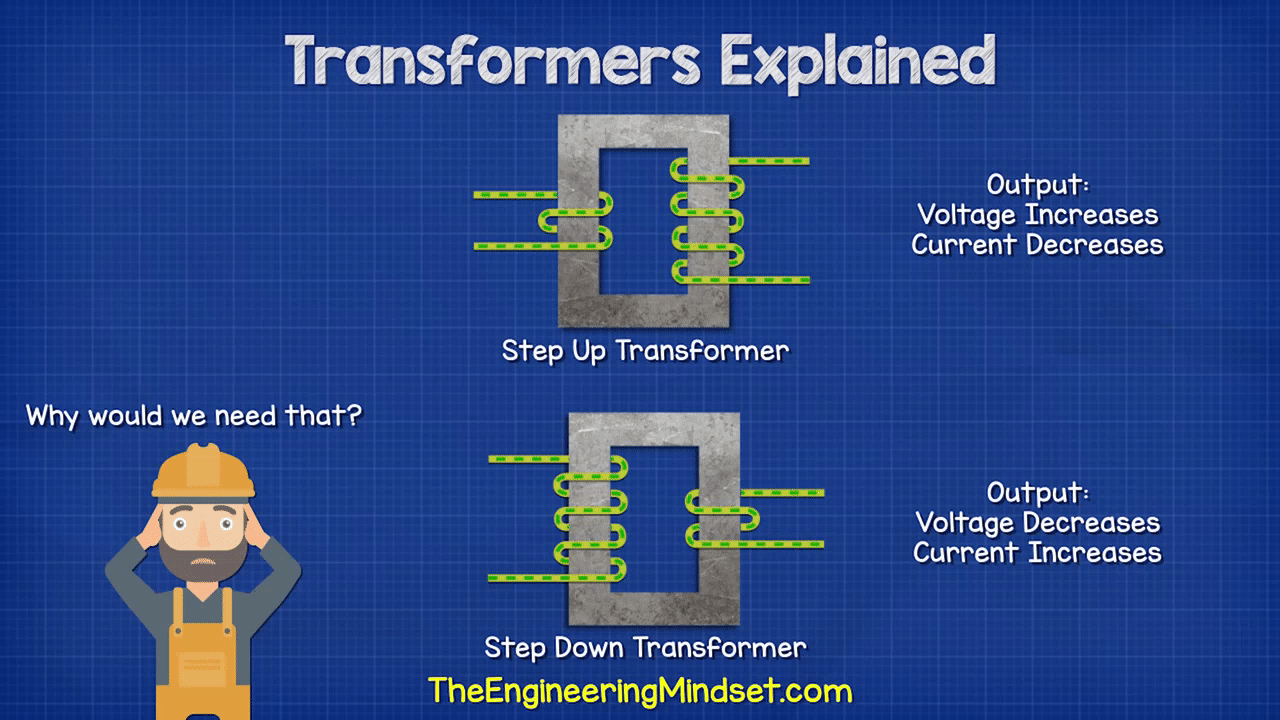 Transformers Explained

Output:
Voltage Increases
Current Decreases

Step Up Transformer

Why would we need that?

Output:
Voltage Decreases
Current Increases

Step Down Transformer

TheEngineeringMindset.com